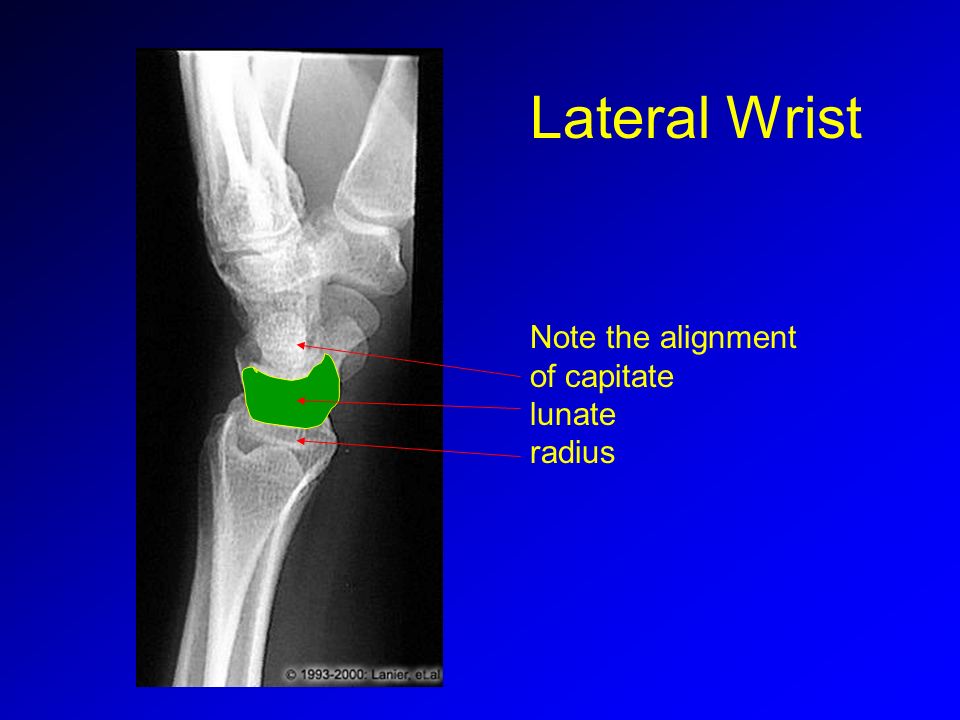 Lateral Wrist

Note the alignment of capitate
lunate
radius

© 1993-2000: Lanier, eLal